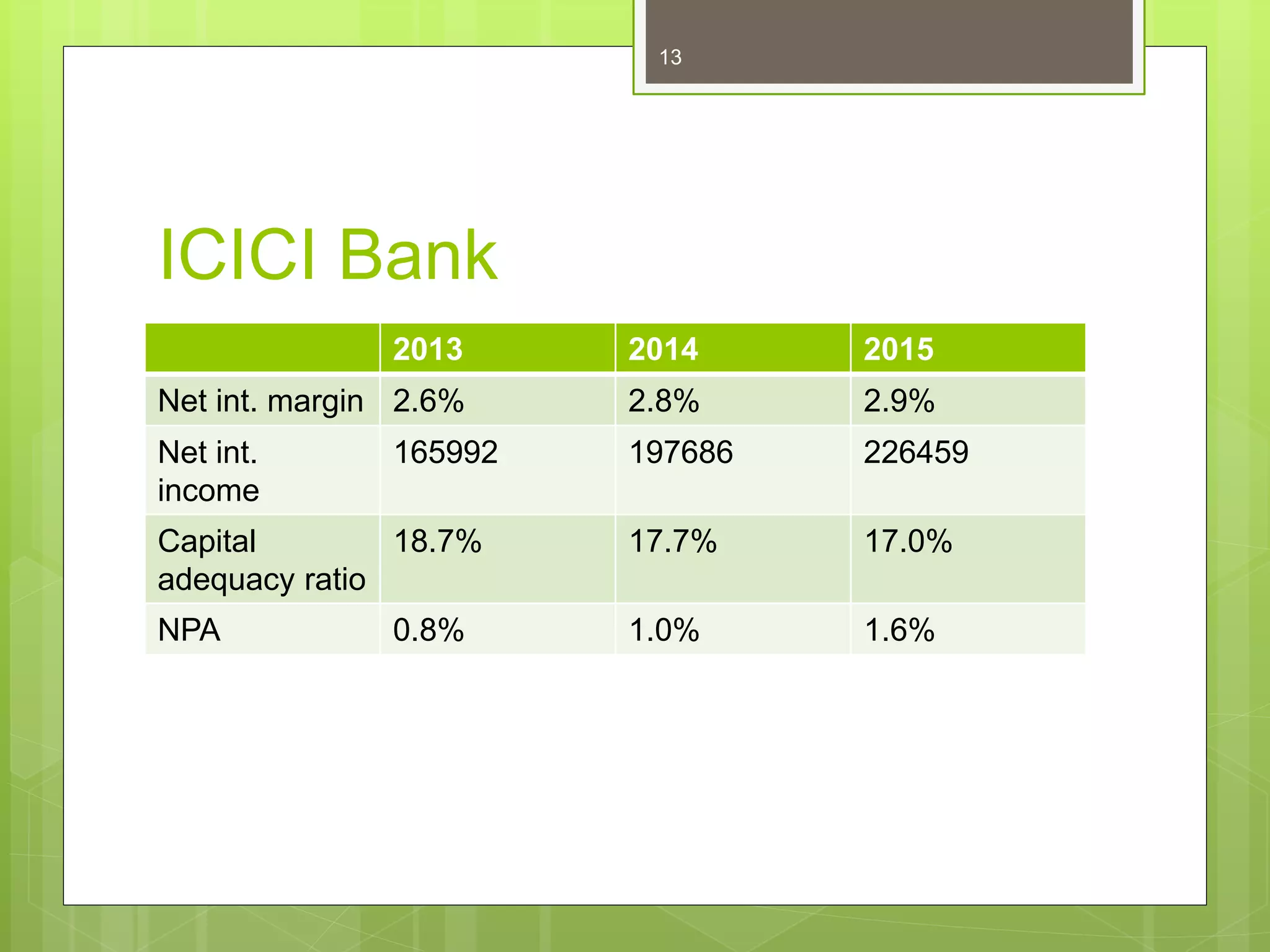 13

ICICI Bank

| | 2013 | 2014 | 2015 |
|---|---|---|---|
| Net int. margin | 2.6% | 2.8% | 2.9% |
| Net int. income | 165992 | 197686 | 226459 |
| Capital adequacy ratio | 18.7% | 17.7% | 17.0% |
| NPA | 0.8% | 1.0% | 1.6% |